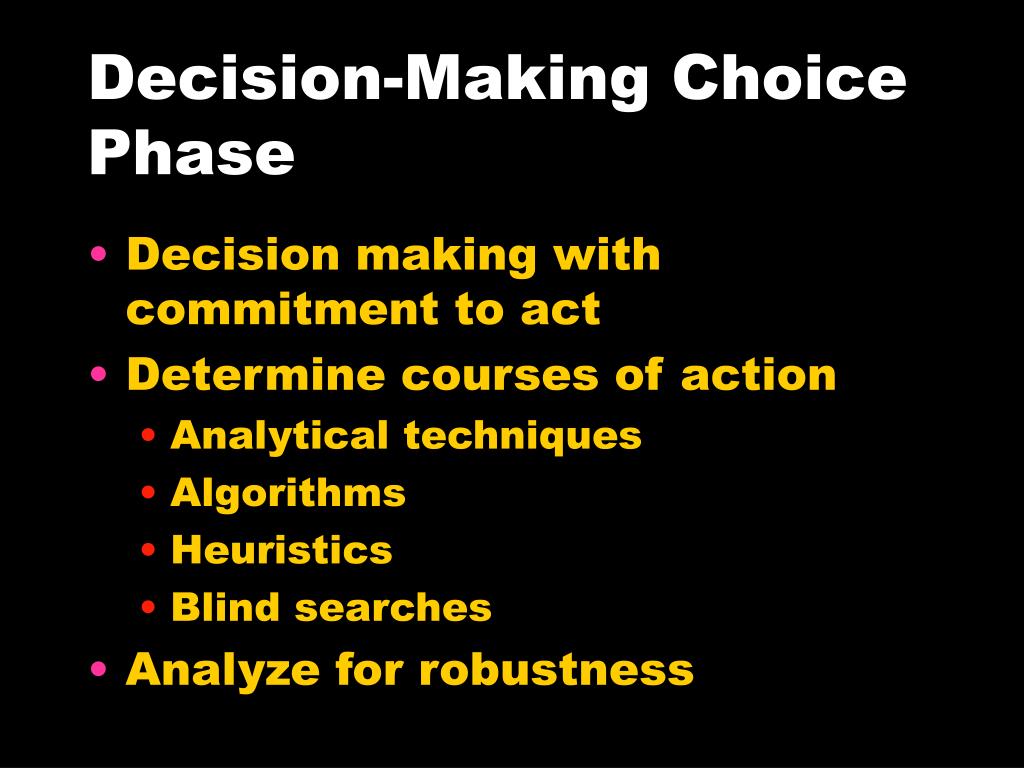 Decision-Making Choice Phase

• Decision making with commitment to act
• Determine courses of action
  • Analytical techniques
  • Algorithms
  • Heuristics
  • Blind searches
• Analyze for robustness